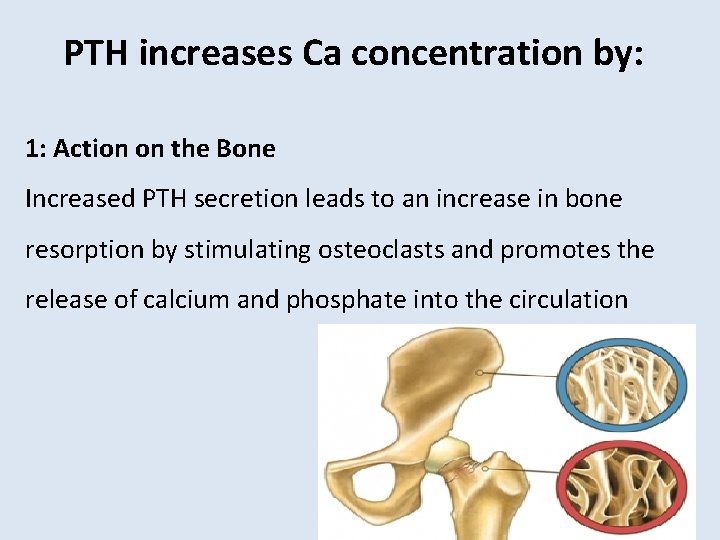 PTH increases Ca concentration by:

1: Action on the Bone

Increased PTH secretion leads to an increase in bone resorption by stimulating osteoclasts and promotes the release of calcium and phosphate into the circulation